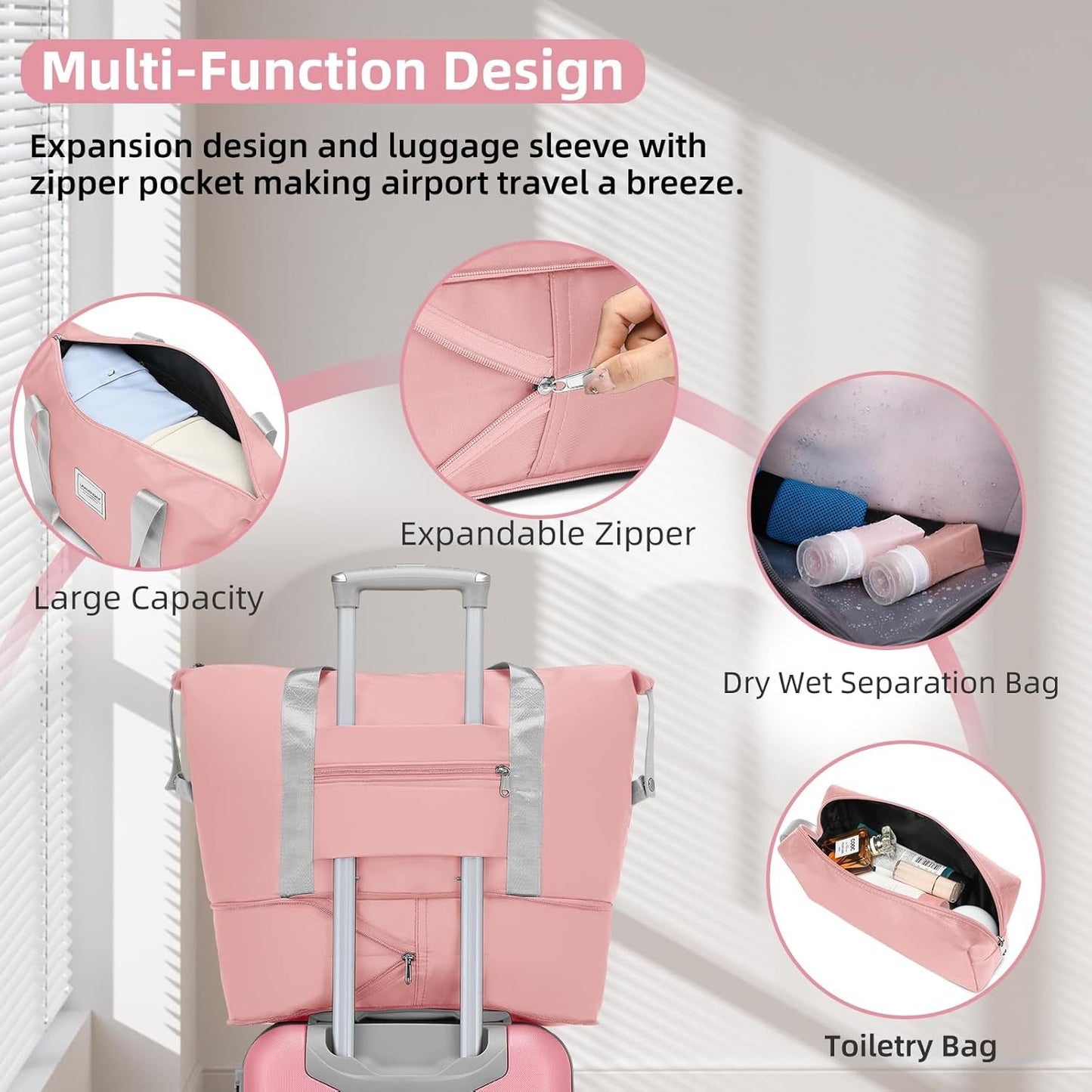 Multi-Function Design

Expansion design and luggage sleeve with zipper pocket making airport travel a breeze.

Large Capacity

Expandable Zipper

Dry Wet Separation Bag

Toiletry Bag